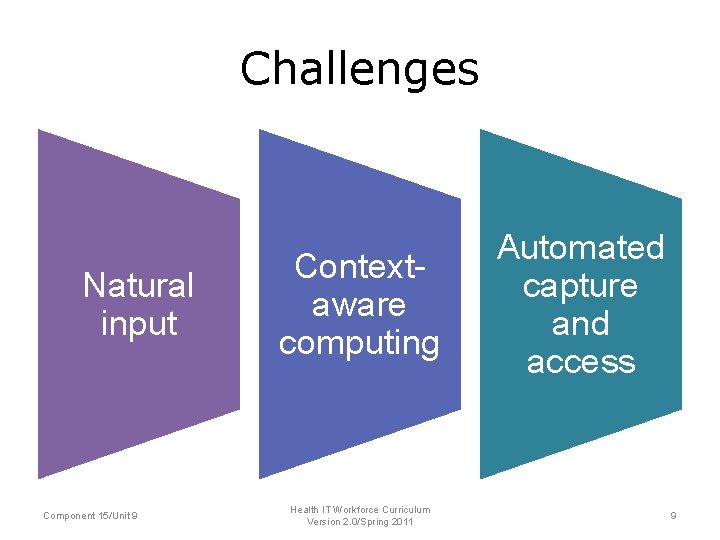 Challenges

Natural input

Context-aware computing

Automated capture and access

Component 15/Unit 9

Health IT Workforce Curriculum
Version 2.0/Spring 2011

9